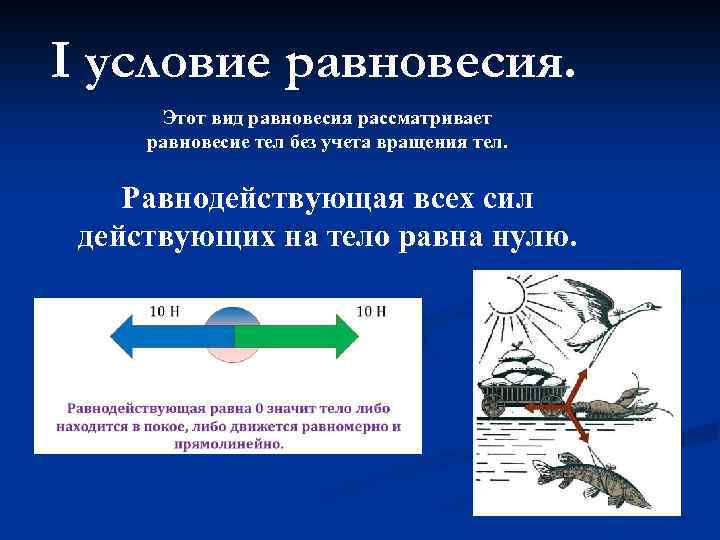 I условие равновесия.

Этот вид равновесия рассматривает равновесие тел без учета вращения тел.

Равнодействующая всех сил действующих на тело равна нулю.

10 Н

10 Н

Равнодействующая равна 0 значит тело либо находится в покое, либо движется равномерно и прямолинейно.